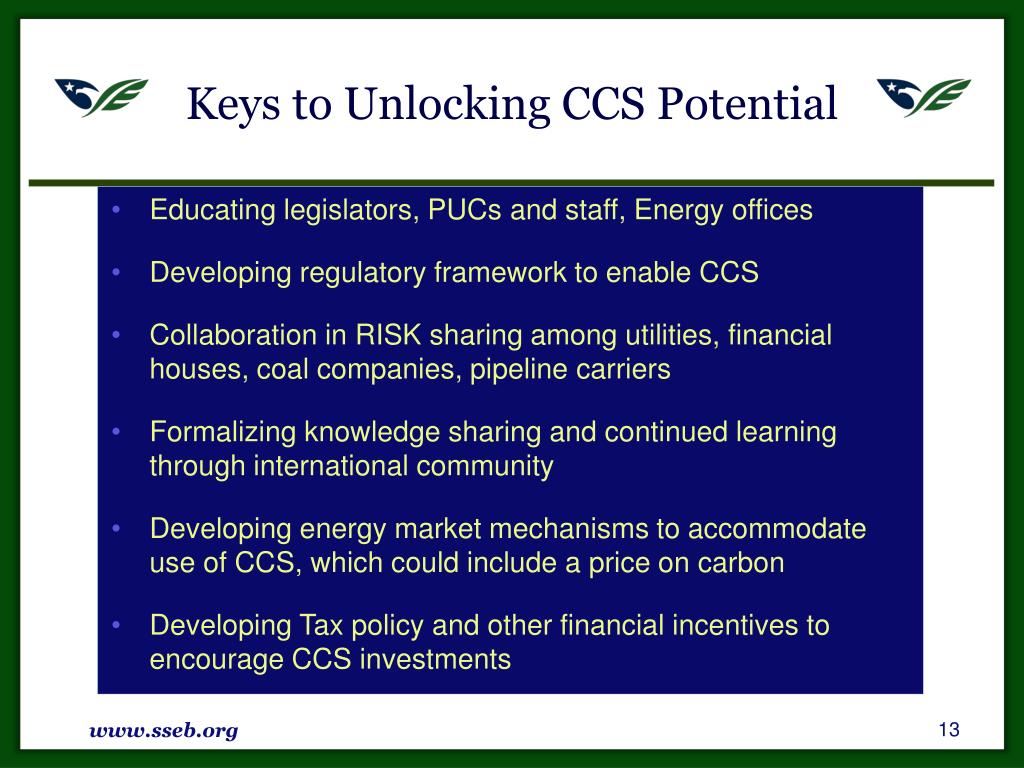 Keys to Unlocking CCS Potential

• Educating legislators, PUCs and staff, Energy offices

• Developing regulatory framework to enable CCS

• Collaboration in RISK sharing among utilities, financial houses, coal companies, pipeline carriers

• Formalizing knowledge sharing and continued learning through international community

• Developing energy market mechanisms to accommodate use of CCS, which could include a price on carbon

• Developing Tax policy and other financial incentives to encourage CCS investments

www.sseb.org

13